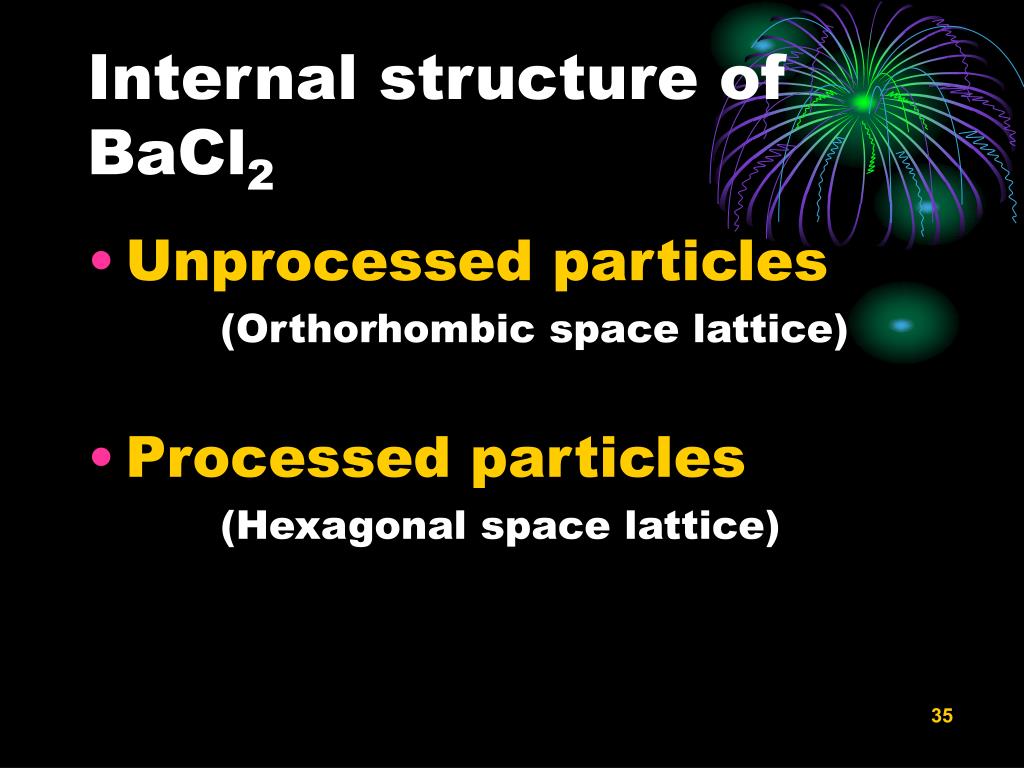 Internal structure of $BaCl_2$

• Unprocessed particles
(Orthorhombic space lattice)

• Processed particles
(Hexagonal space lattice)

35